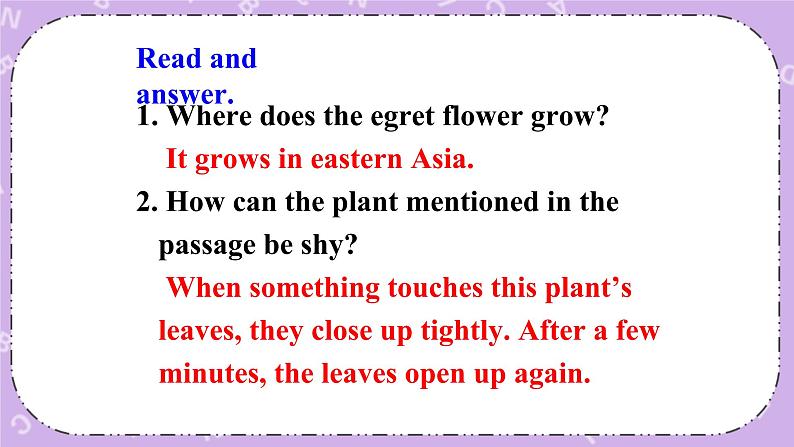 Read and answer.

1. Where does the egret flower grow?

It grows in eastern Asia.

2. How can the plant mentioned in the passage be shy?

When something touches this plant’s leaves, they close up tightly. After a few minutes, the leaves open up again.